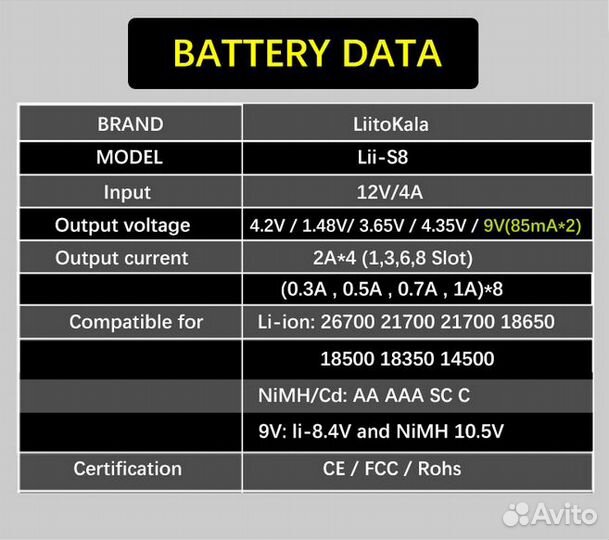 BATTERY DATA

| BRAND | LiitoKala |
|---|---|
| MODEL | Lii-S8 |
| Input | 12V/4A |
| Output voltage | 4.2V / 1.48V/ 3.65V / 4.35V / 9V(85mA*2) |
| Output current | 2A*4 (1,3,6,8 Slot) |
| | (0.3A , 0.5A , 0.7A , 1A)*8 |
| Compatible for | Li-ion: 26700 21700 21700 18650 |
| | 18500 18350 14500 |
| | NiMH/Cd: AA AAA SC C |
| | 9V: li-8.4V and NiMH 10.5V |
| Certification | CE / FCC / Rohs |

Avito